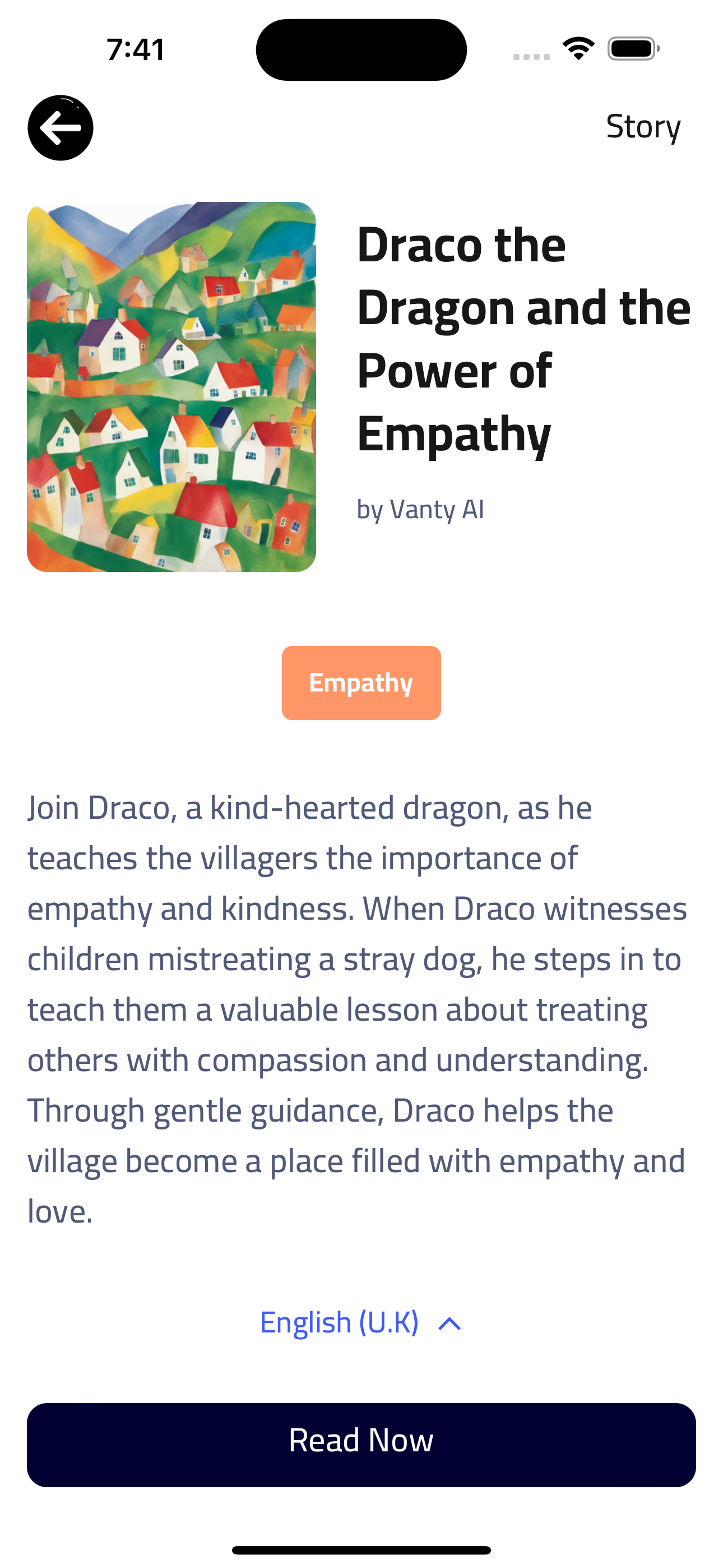 7:41

Story

Draco the Dragon and the Power of Empathy

by Vanty AI

Empathy

Join Draco, a kind-hearted dragon, as he teaches the villagers the importance of empathy and kindness. When Draco witnesses children mistreating a stray dog, he steps in to teach them a valuable lesson about treating others with compassion and understanding. Through gentle guidance, Draco helps the village become a place filled with empathy and love.

English (U.K)

Read Now